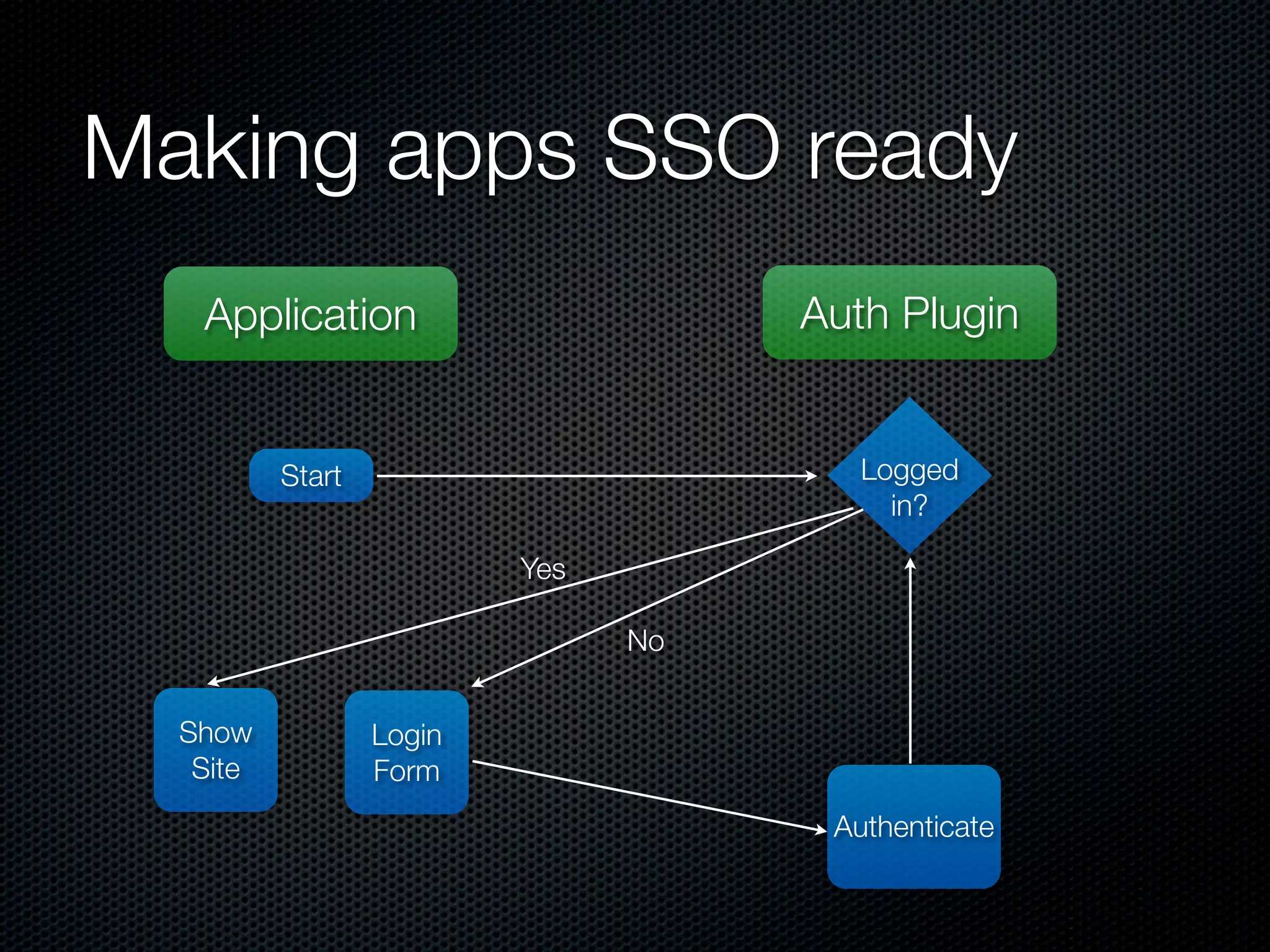 Making apps SSO ready

Application

Auth Plugin

Start

Logged in?

Yes

No

Show Site

Login Form

Authenticate